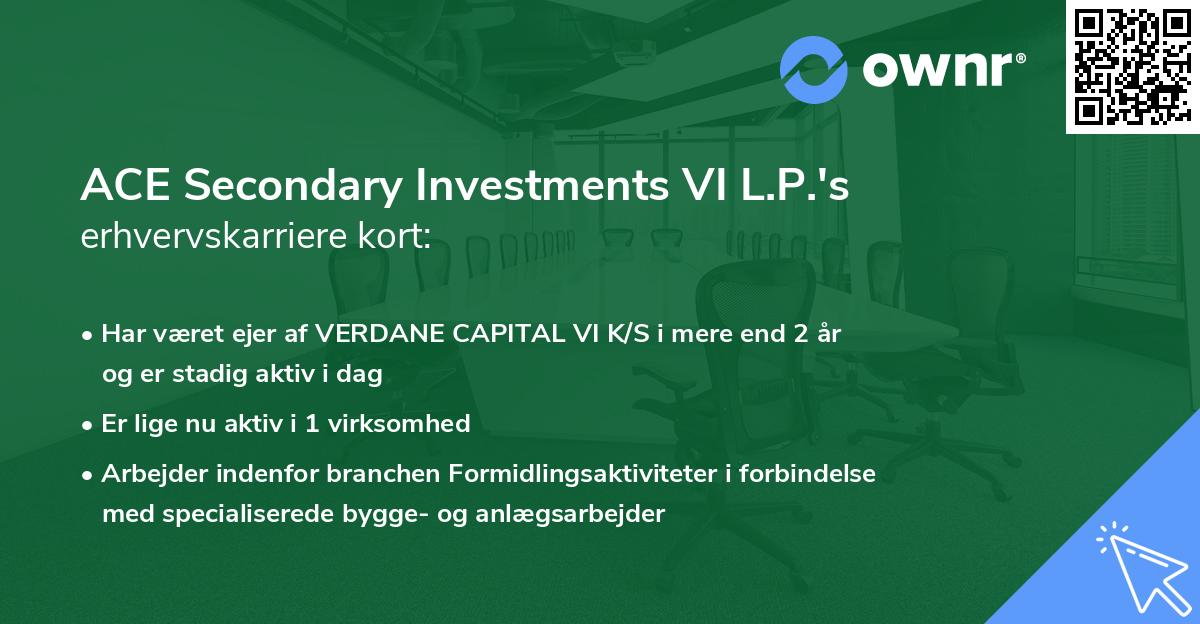 ownr®

ACE Secondary Investments VI L.P.'s erhvervskarriere kort:

• Har været ejer af VERDANE CAPITAL VI K/S i mere end 2 år og er stadig aktiv i dag

• Er lige nu aktiv i 1 virksomhed

• Arbejder indenfor branchen Formidlingsaktiviteter i forbindelse med specialiserede bygge- og anlægsarbejder